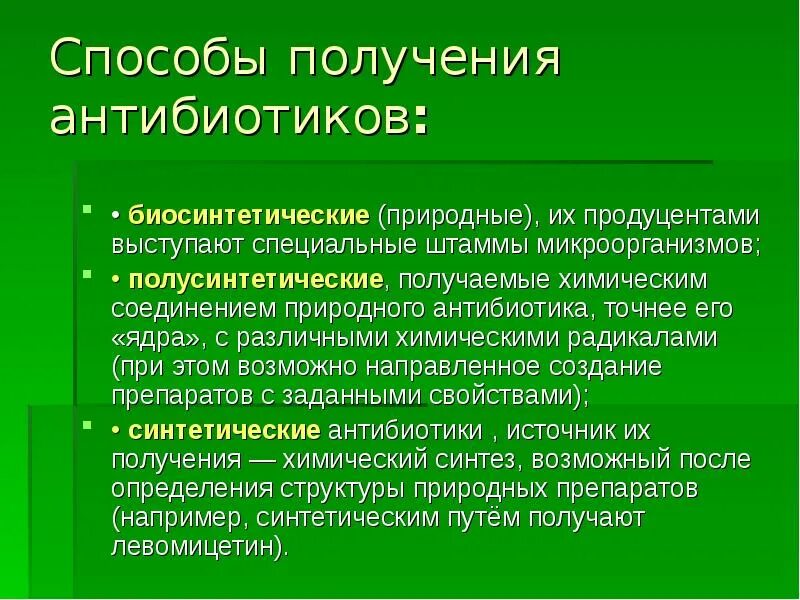 Способы получения антибиотиков:

• биосинтетические (природные), их продуцентами выступают специальные штаммы микроорганизмов;

• полусинтетические, получаемые химическим соединением природного антибиотика, точнее его «ядра», с различными химическими радикалами (при этом возможно направленное создание препаратов с заданными свойствами);

• синтетические антибиотики , источник их получения — химический синтез, возможный после определения структуры природных препаратов (например, синтетическим путём получают левомицетин).